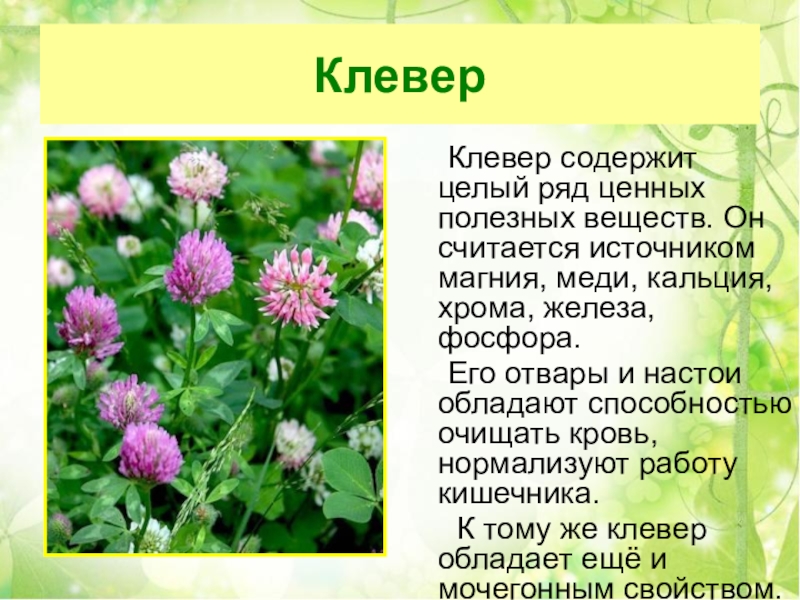 Клевер

Клевер содержит целый ряд ценных полезных веществ. Он считается источником магния, меди, кальция, хрома, железа, фосфора.

Его отвары и настои обладают способностью очищать кровь, нормализуют работу кишечника.

К тому же клевер обладает ещё и мочегонным свойством.